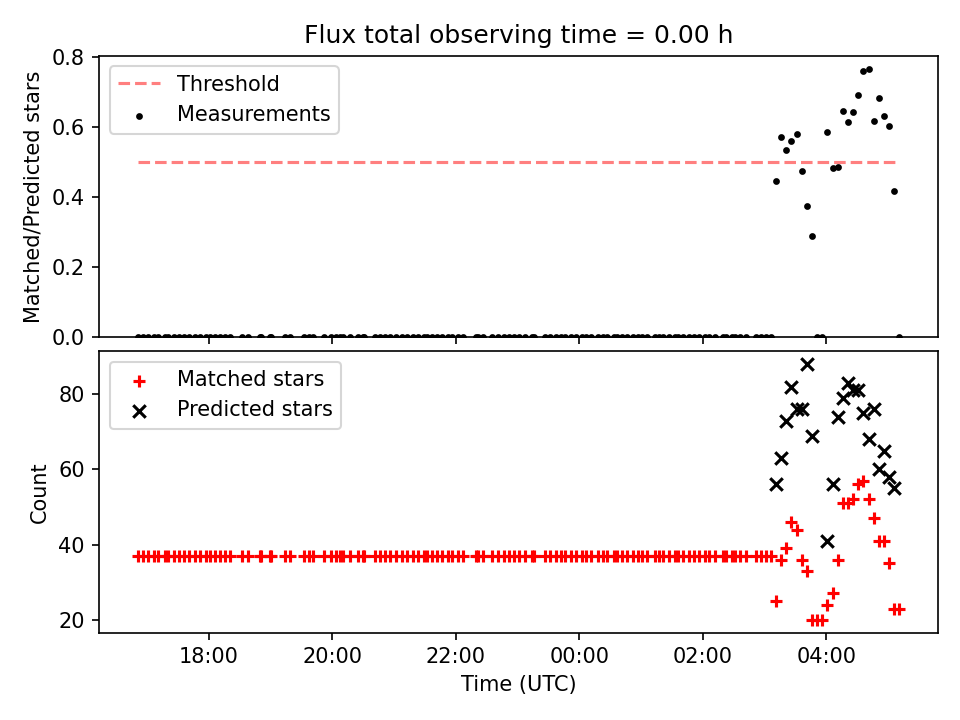 Flux total observing time = 0.00 h

Threshold
Measurements

Matched/Predicted stars

0.8
0.6
0.4
0.2
0.0

Matched stars
Predicted stars

Count

80
60
40
20

18:00
20:00
22:00
00:00
02:00
04:00

Time (UTC)